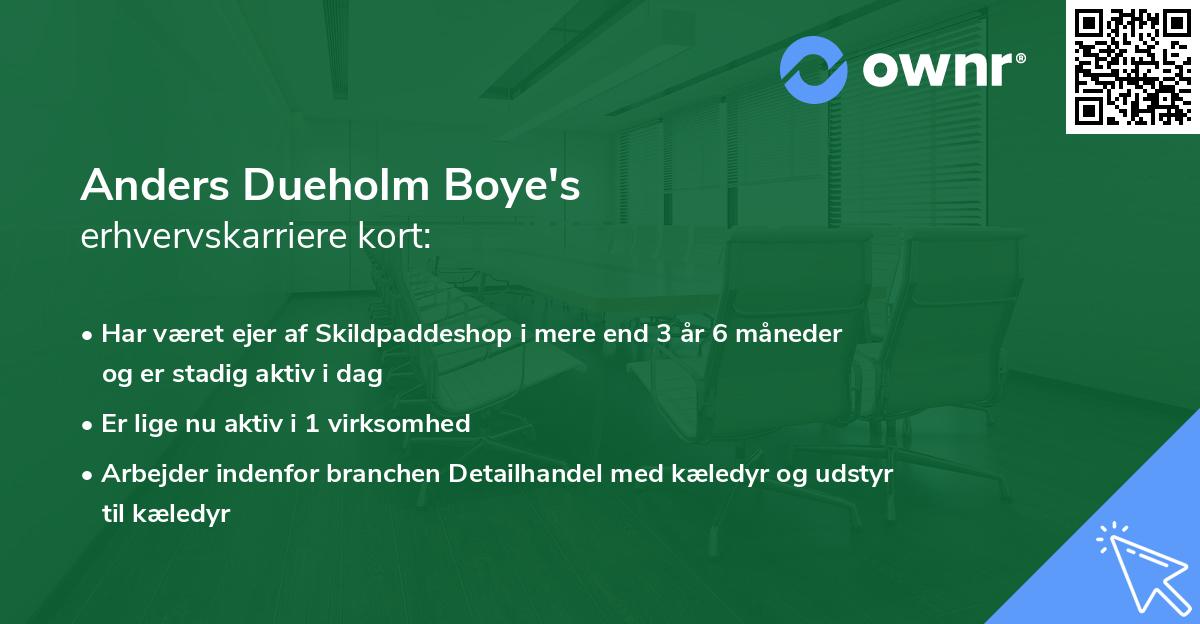 ownr®

Anders Dueholm Boye's
erhvervskarriere kort:

• Har været ejer af Skildpaddeshop i mere end 3 år 6 måneder og er stadig aktiv i dag

• Er lige nu aktiv i 1 virksomhed

• Arbejder indenfor branchen Detailhandel med kæledyr og udstyr til kæledyr